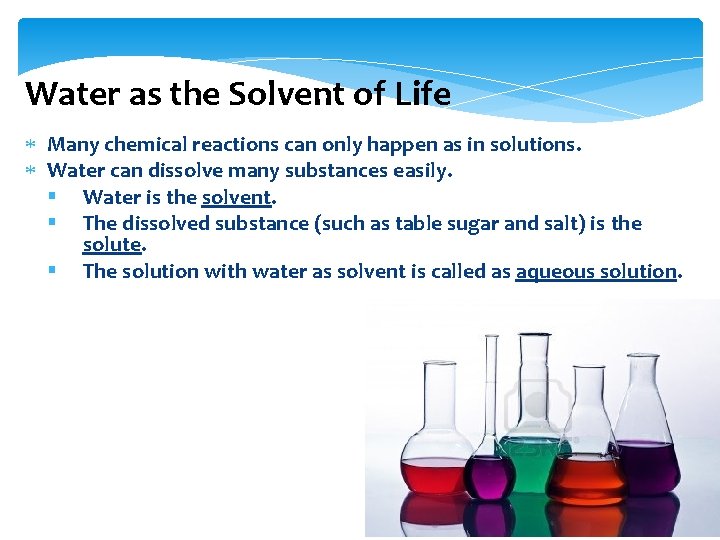 Water as the Solvent of Life

* Many chemical reactions can only happen as in solutions.
* Water can dissolve many substances easily.
  ▪ Water is the solvent.
  ▪ The dissolved substance (such as table sugar and salt) is the solute.
  ▪ The solution with water as solvent is called as aqueous solution.